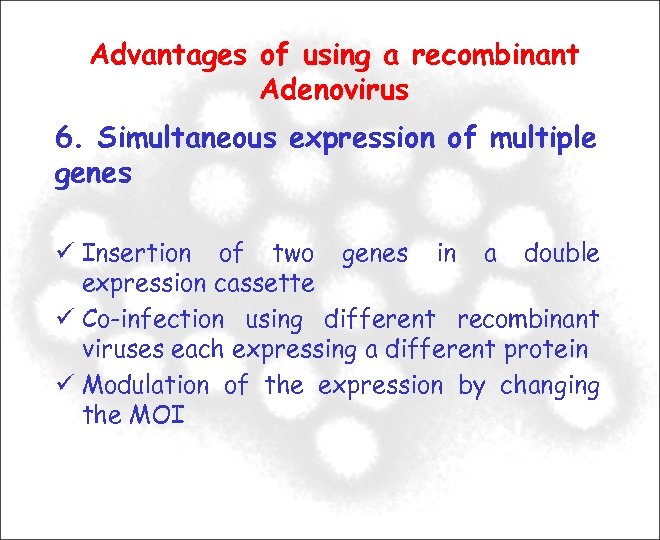 Advantages of using a recombinant Adenovirus

6. Simultaneous expression of multiple genes

✓ Insertion of two genes in a double expression cassette
✓ Co-infection using different recombinant viruses each expressing a different protein
✓ Modulation of the expression by changing the MOI